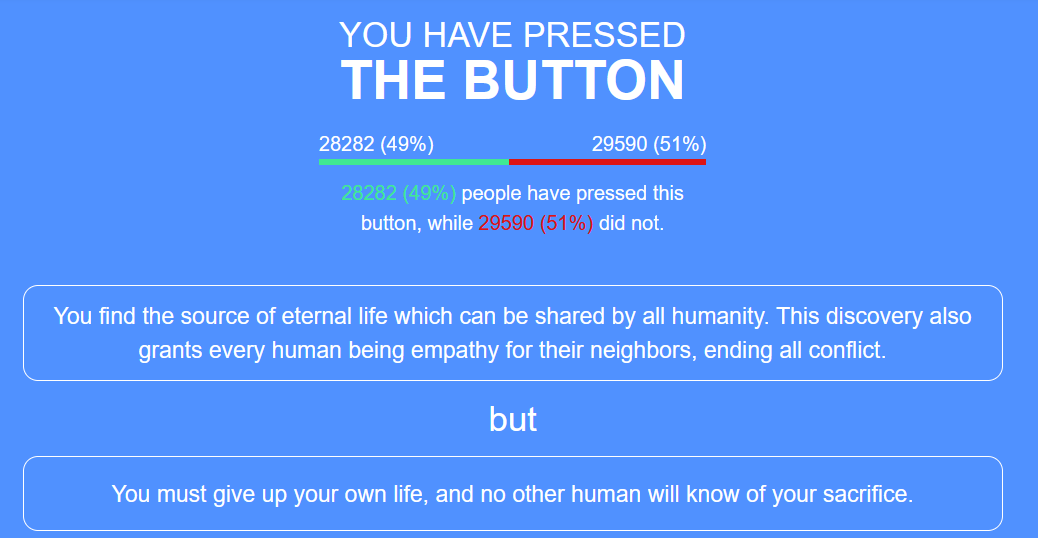 YOU HAVE PRESSED
THE BUTTON

28282 (49%) 29590 (51%)

28282 (49%) people have pressed this button, while 29590 (51%) did not.

You find the source of eternal life which can be shared by all humanity. This discovery also grants every human being empathy for their neighbors, ending all conflict.

but

You must give up your own life, and no other human will know of your sacrifice.